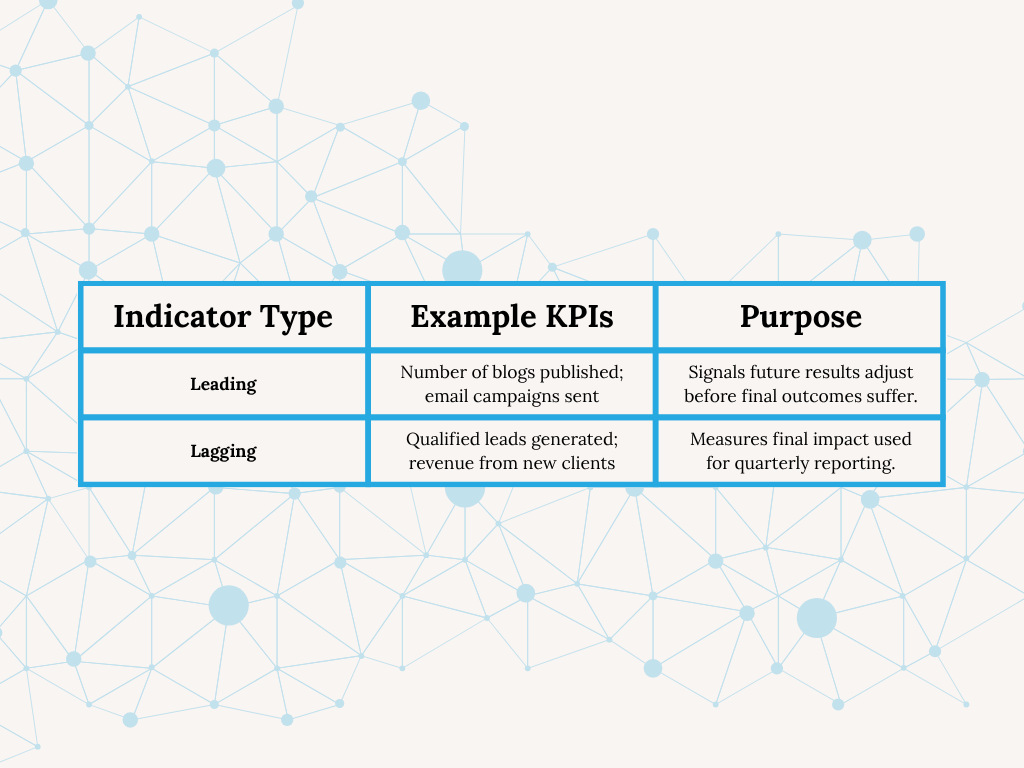 | Indicator Type | Example KPIs | Purpose |
|---|---|---|
| Leading | Number of blogs published; email campaigns sent | Signals future results adjust before final outcomes suffer. |
| Lagging | Qualified leads generated; revenue from new clients | Measures final impact used for quarterly reporting. |